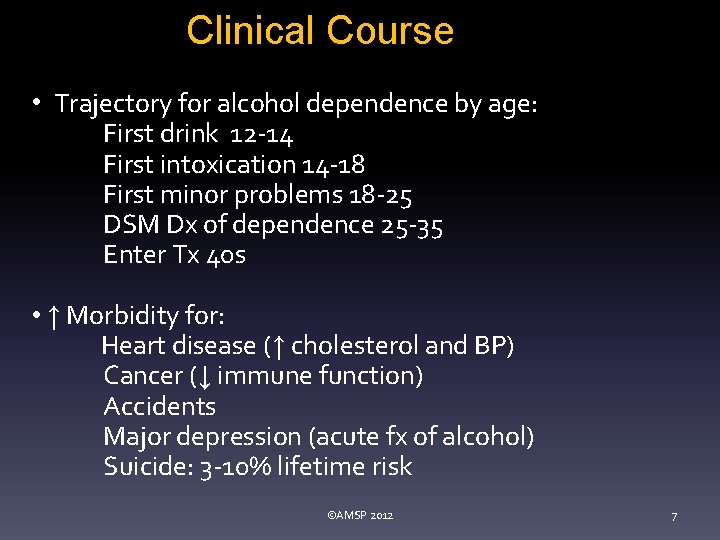 Clinical Course

• Trajectory for alcohol dependence by age:
First drink 12-14
First intoxication 14-18
First minor problems 18-25
DSM Dx of dependence 25-35
Enter Tx 40s

• ↑ Morbidity for:
Heart disease (↑ cholesterol and BP)
Cancer (↓ immune function)
Accidents
Major depression (acute fx of alcohol)
Suicide: 3-10% lifetime risk

©AMSP 2012

7